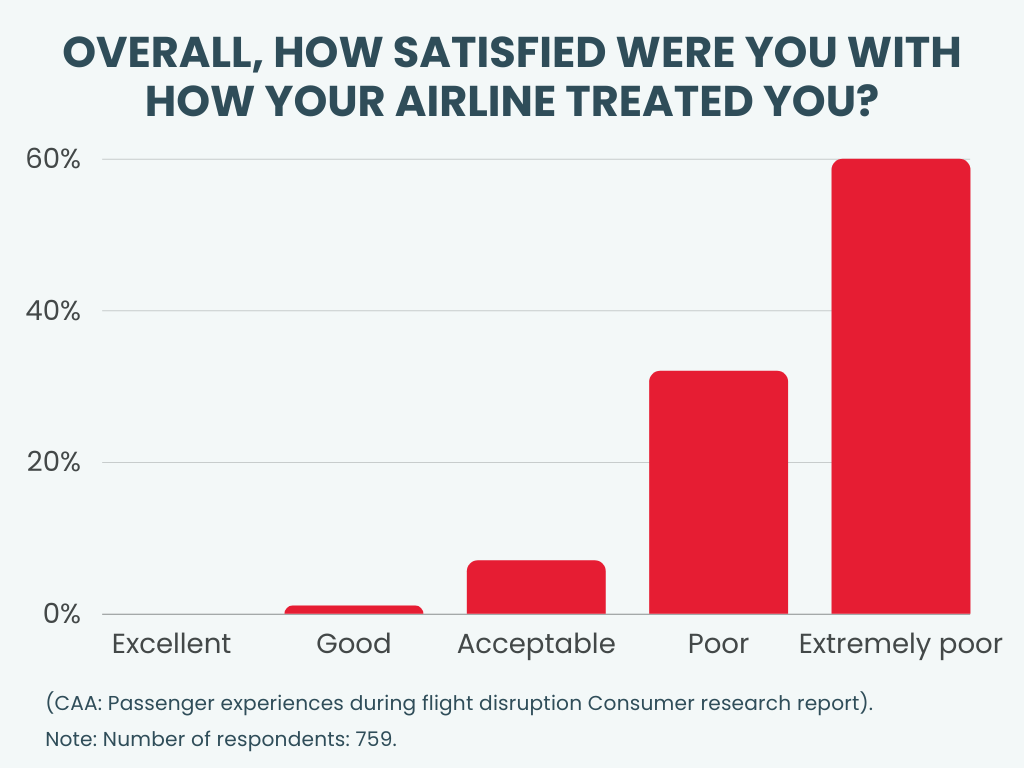 OVERALL, HOW SATISFIED WERE YOU WITH HOW YOUR AIRLINE TREATED YOU?

60%

40%

20%

0%

Excellent

Good

Acceptable

Poor

Extremely poor

(CAA: Passenger experiences during flight disruption Consumer research report).

Note: Number of respondents: 759.